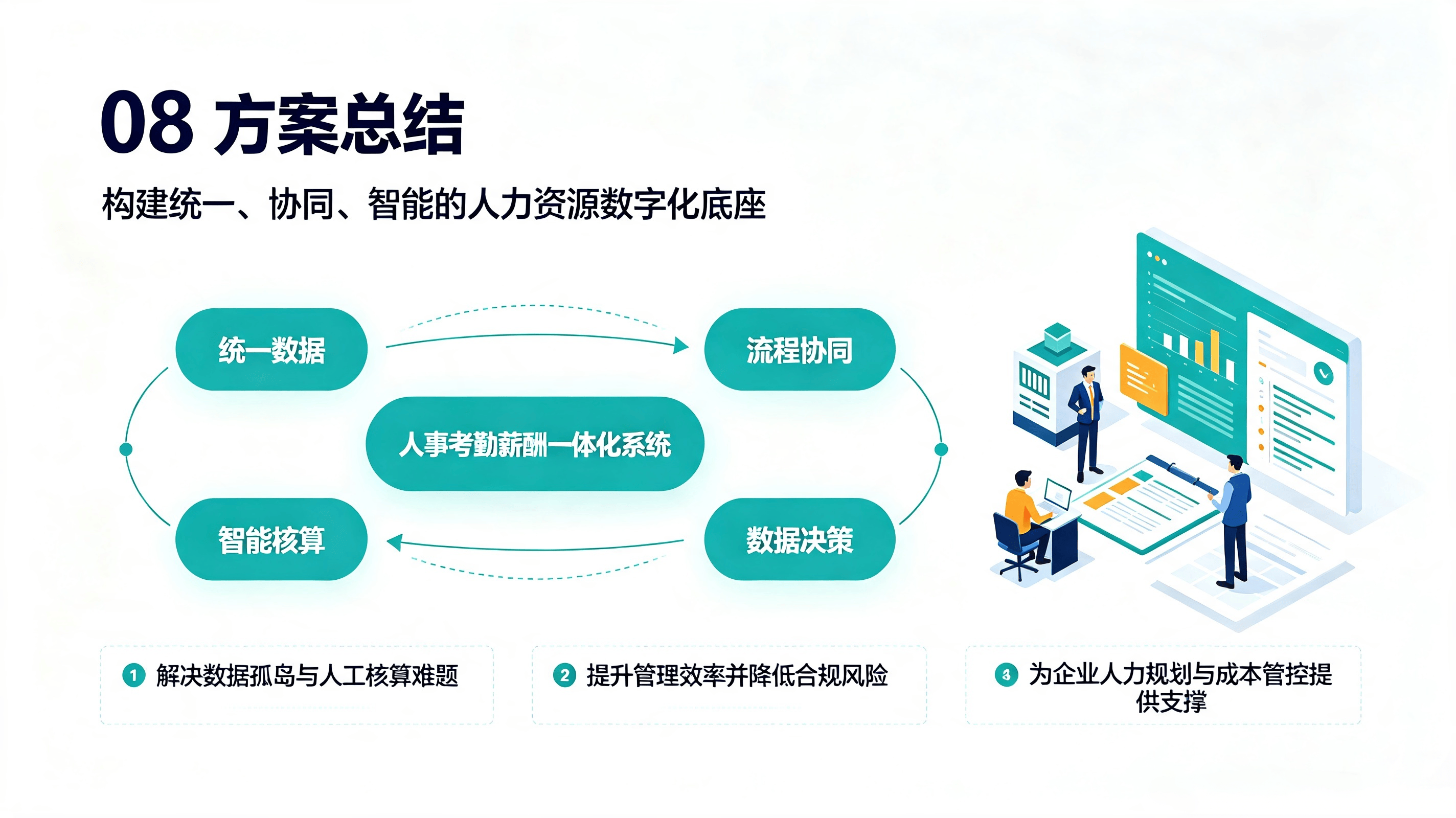 08 方案总结

构建统一、协同、智能的人力资源数字化底座

统一数据

流程协同

人事考勤薪酬一体化系统

智能核算

数据决策

1 解决数据孤岛与人工核算难题

2 提升管理效率并降低合规风险

3 为企业人力规划与成本管控提供支撑